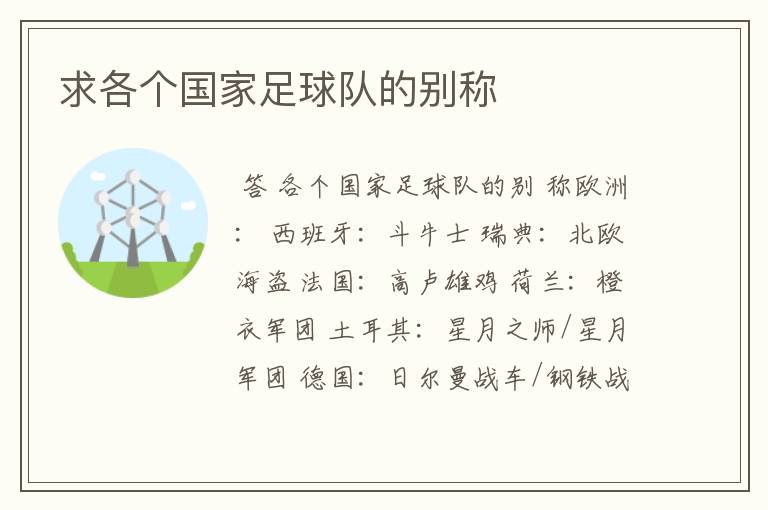 求各个国家足球队的别称

答 各个国家足球队的别 称欧洲： 西班牙： 斗牛士 瑞典： 北欧海盗 法国： 高卢雄鸡 荷兰： 橙衣军团 土耳其： 星月之师/星月军团 德国： 日尔曼战车/钢铁战